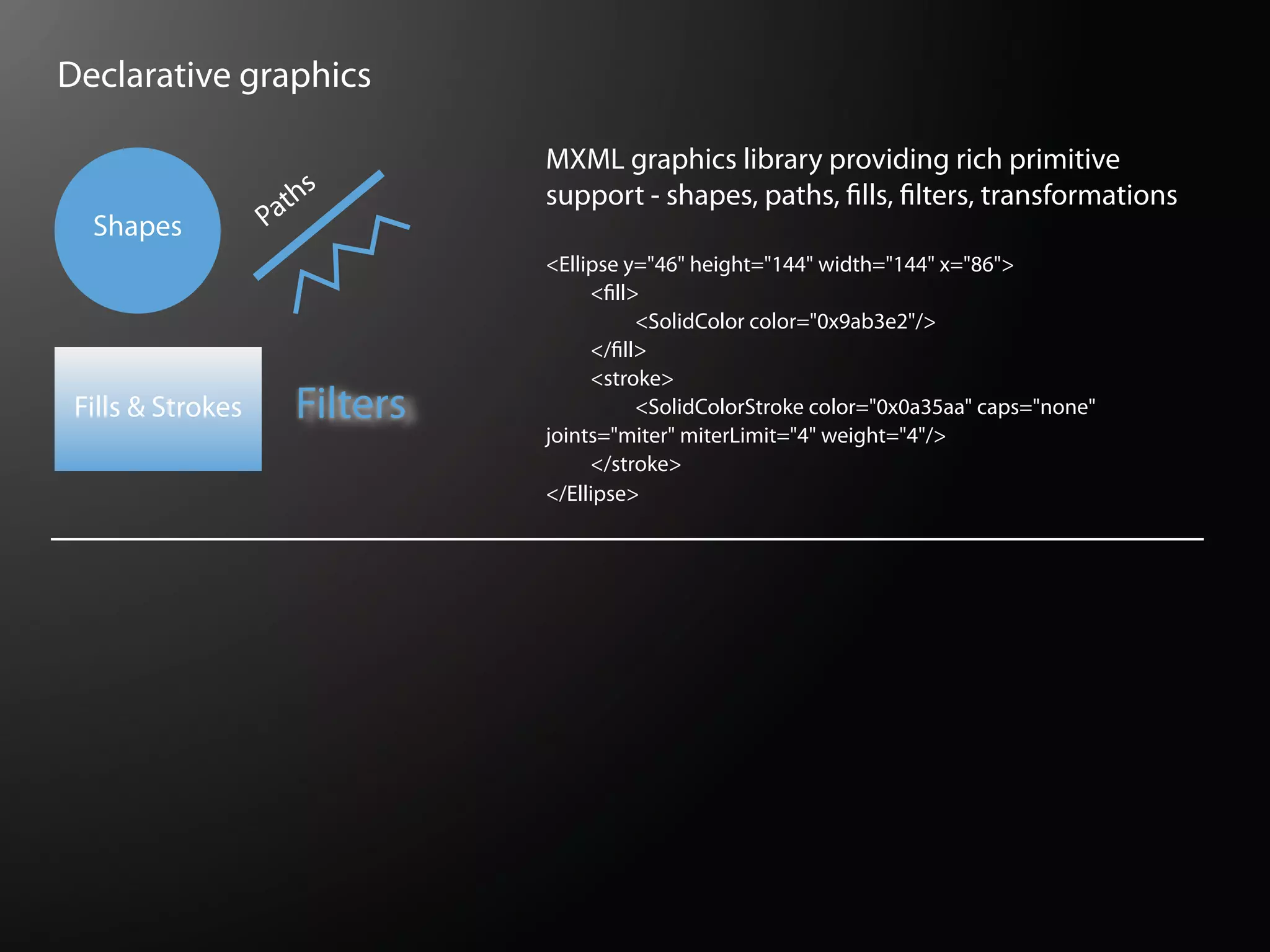 Declarative graphics

Shapes

Paths

Fills & Strokes

Filters

MXML graphics library providing rich primitive support - shapes, paths, fills, filters, transformations

<Ellipse y="46" height="144" width="144" x="86">
<fill>
<SolidColor color="0x9ab3e2"/>
</fill>
<stroke>
<SolidColorStroke color="0x0a35aa" caps="none" joints="miter" miterLimit="4" weight="4"/>
</stroke>
</Ellipse>